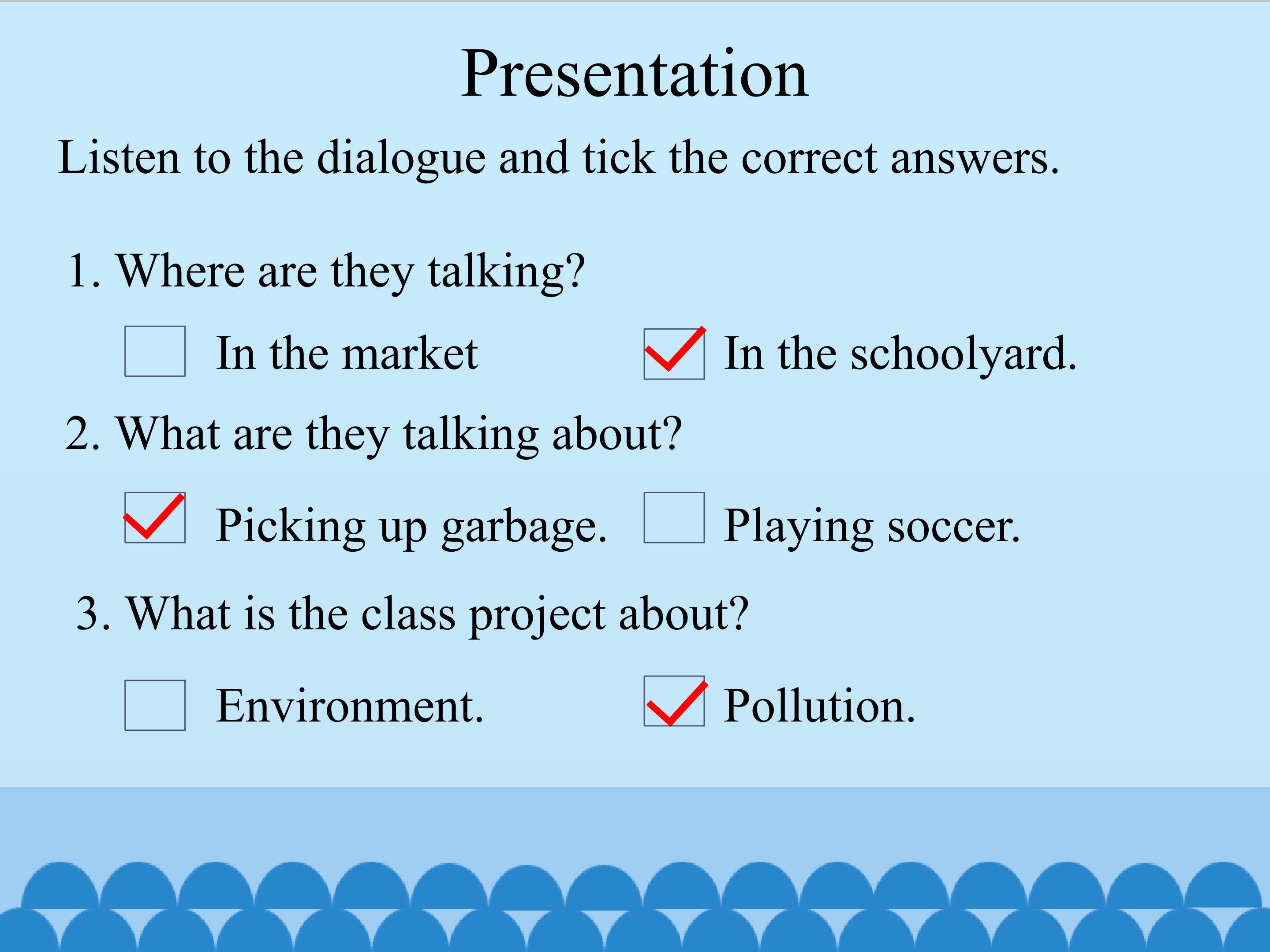 Presentation

Listen to the dialogue and tick the correct answers.

1. Where are they talking?

☐ In the market ☑ In the schoolyard.

2. What are they talking about?

☑ Picking up garbage. ☐ Playing soccer.

3. What is the class project about?

☐ Environment. ☑ Pollution.